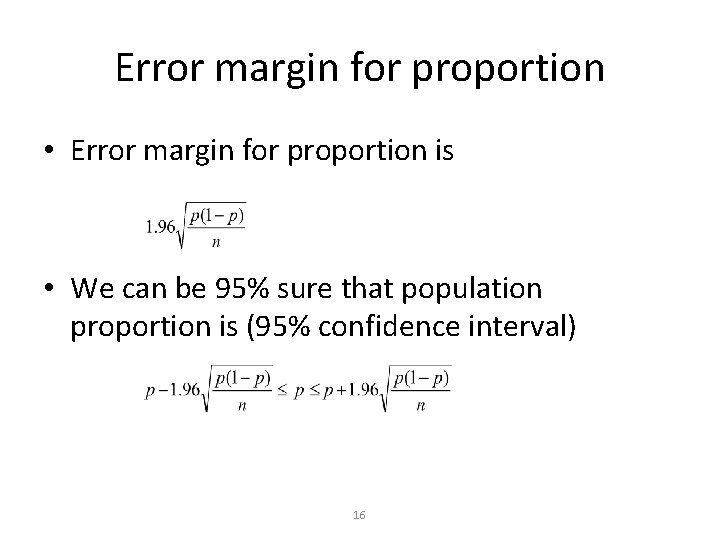 Error margin for proportion

• Error margin for proportion is

$1.96\sqrt{\frac{p(1-p)}{n}}$

• We can be 95% sure that population proportion is (95% confidence interval)

$p-1.96\sqrt{\frac{p(1-p)}{n}} \leq p \leq p+1.96\sqrt{\frac{p(1-p)}{n}}$

16